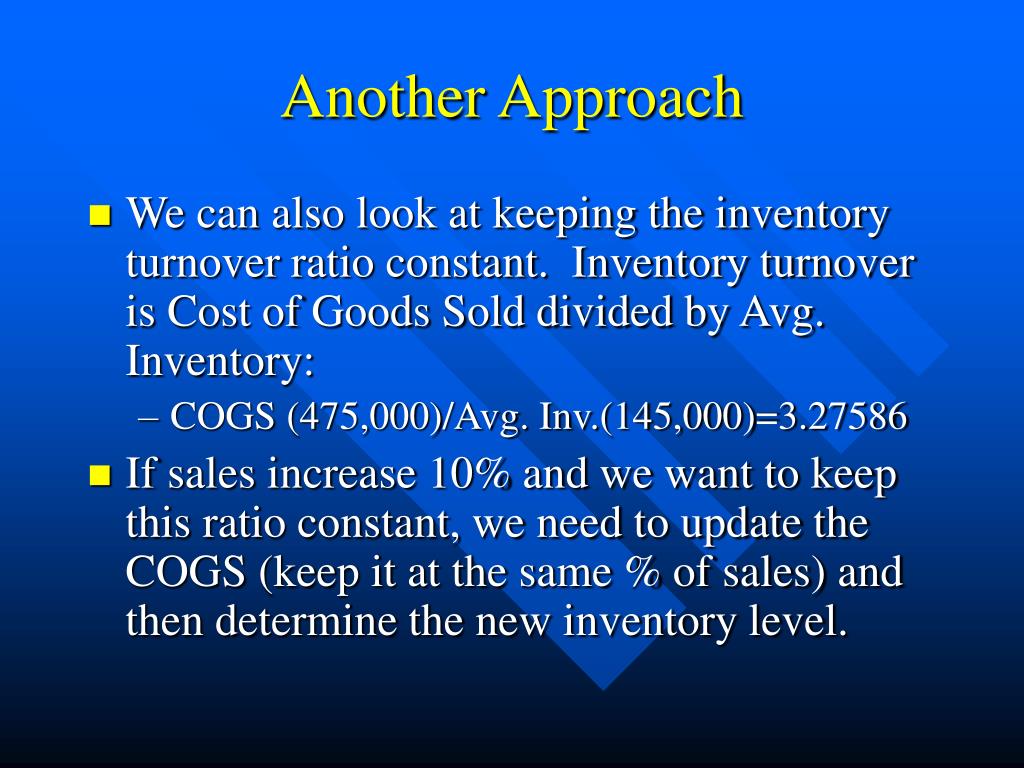 Another Approach

We can also look at keeping the inventory turnover ratio constant. Inventory turnover is Cost of Goods Sold divided by Avg. Inventory:

– COGS (475,000)/Avg. Inv.(145,000)=3.27586

If sales increase 10% and we want to keep this ratio constant, we need to update the COGS (keep it at the same % of sales) and then determine the new inventory level.